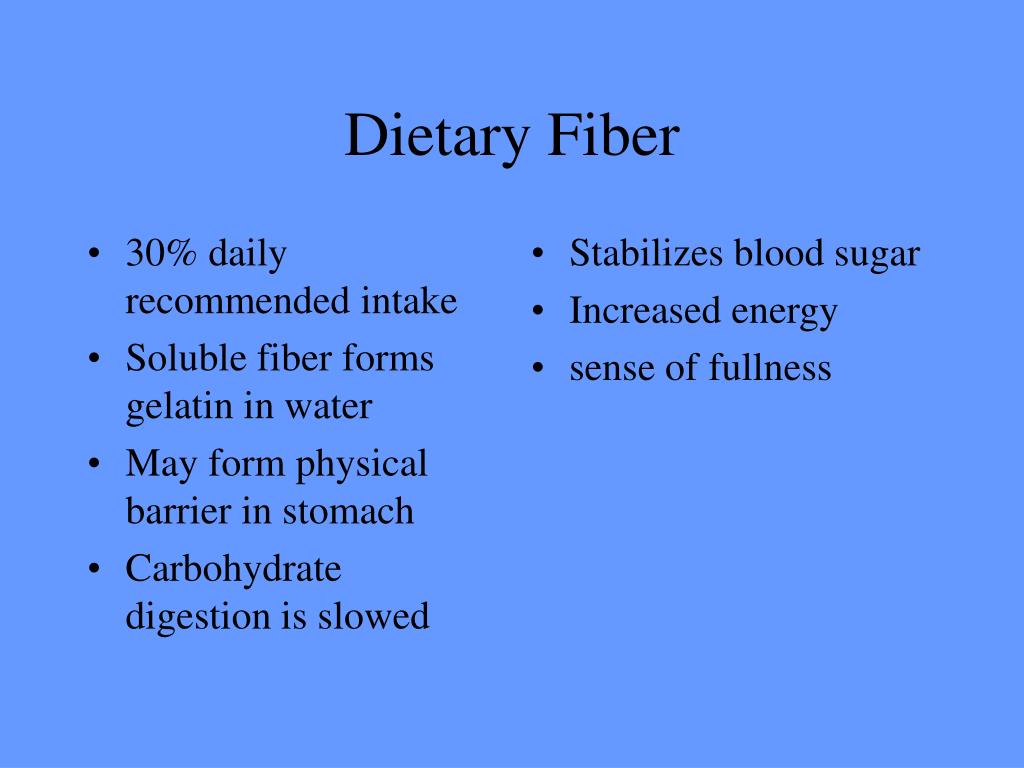 Dietary Fiber

• 30% daily recommended intake
• Soluble fiber forms gelatin in water
• May form physical barrier in stomach
• Carbohydrate digestion is slowed

• Stabilizes blood sugar
• Increased energy
• sense of fullness